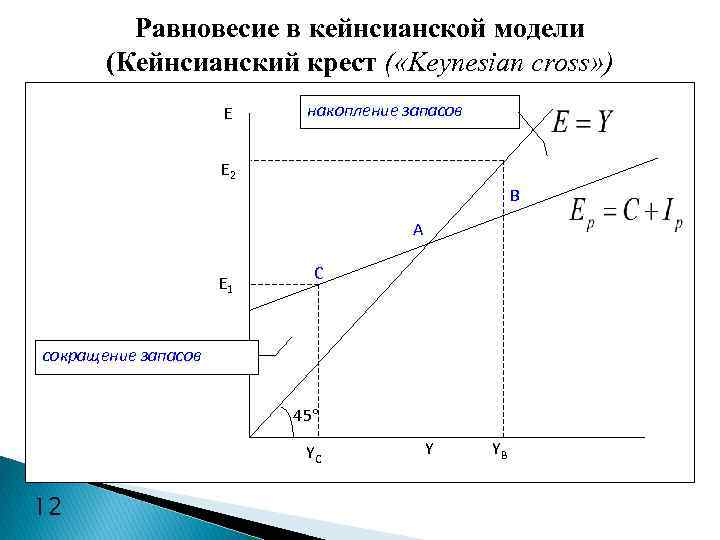 Равновесие в кейнсианской модели
(Кейнсианский крест («Keynesian cross»)

E

накопление запасов

$E = Y$

$E_2$

B

$E_p = C + I_p$

A

C

$E_1$

сокращение запасов

45°

$Y_C$

Y

$Y_B$

12